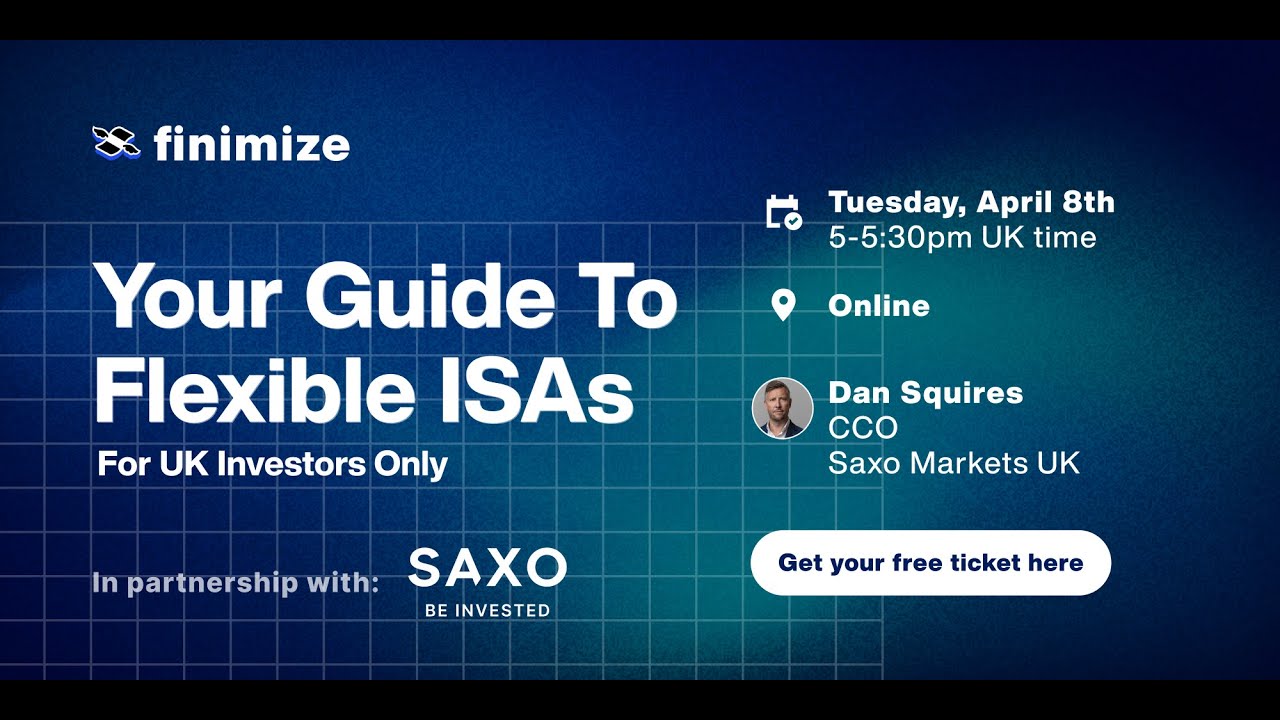 finimize

Your Guide To Flexible ISAs

For UK Investors Only

In partnership with: SAXO BE INVESTED

Tuesday, April 8th
5-5:30pm UK time

Online

Dan Squires
CCO
Saxo Markets UK

Get your free ticket here